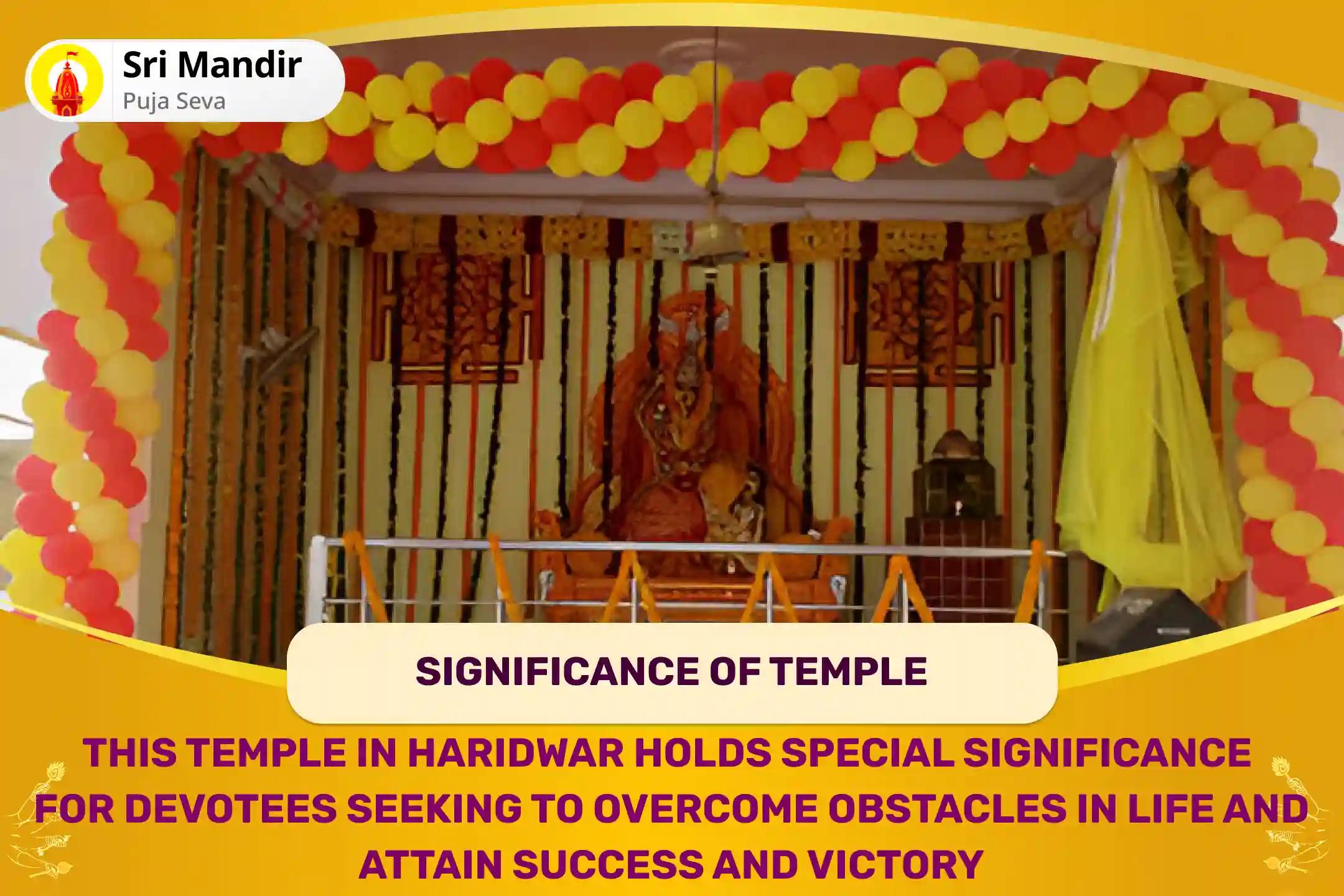 Sri Mandir
Puja Seva

SIGNIFICANCE OF TEMPLE

THIS TEMPLE IN HARIDWAR HOLDS SPECIAL SIGNIFICANCE FOR DEVOTEES SEEKING TO OVERCOME OBSTACLES IN LIFE AND ATTAIN SUCCESS AND VICTORY